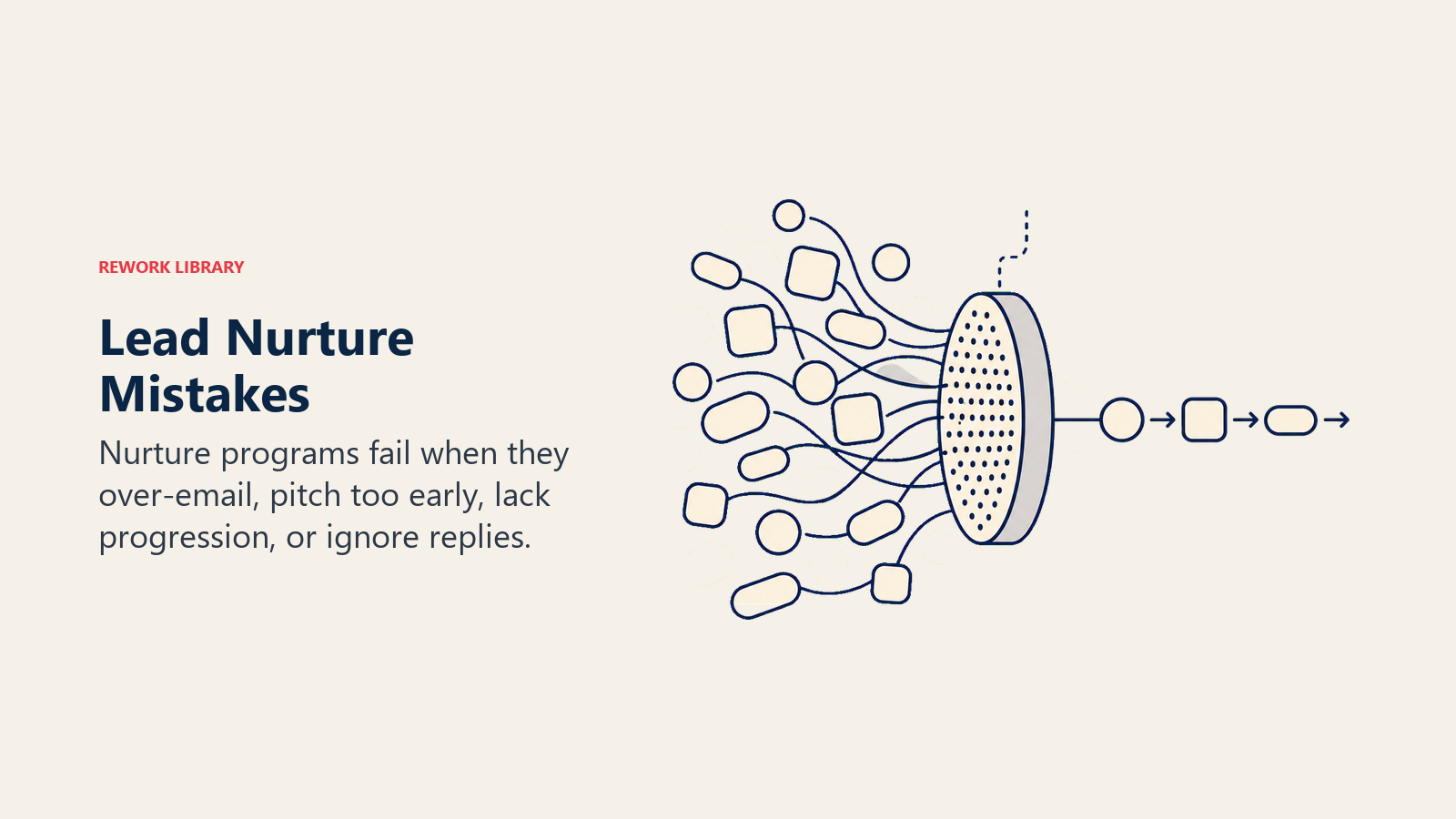 REWORK LIBRARY

Lead Nurture Mistakes

Nurture programs fail when they over-email, pitch too early, lack progression, or ignore replies.